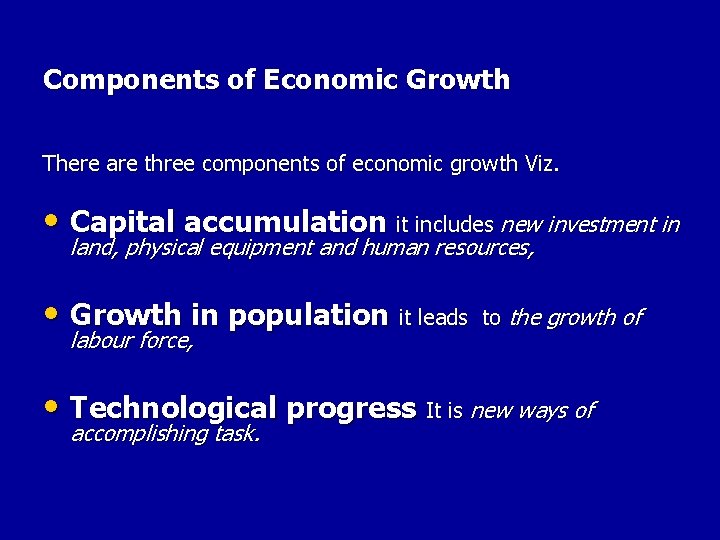 Components of Economic Growth

There are three components of economic growth Viz.

• Capital accumulation it includes new investment in land, physical equipment and human resources,

• Growth in population it leads to the growth of labour force,

• Technological progress It is new ways of accomplishing task.